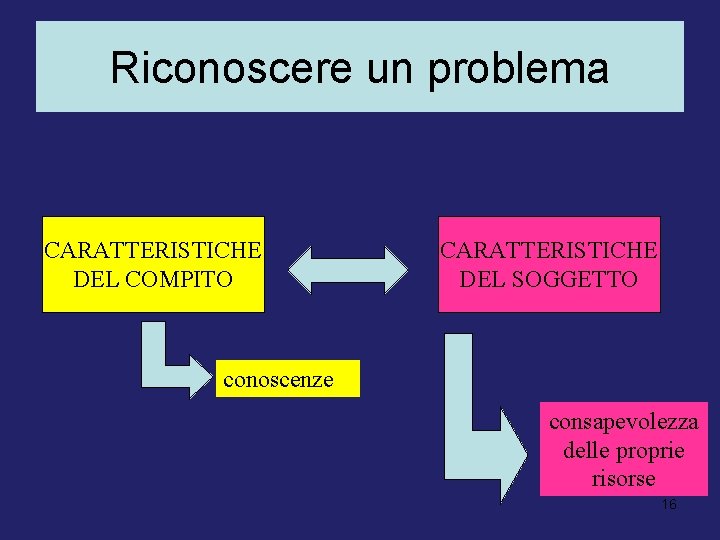 Riconoscere un problema

CARATTERISTICHE DEL COMPITO

CARATTERISTICHE DEL SOGGETTO

conoscenze

consapevolezza delle proprie risorse

16